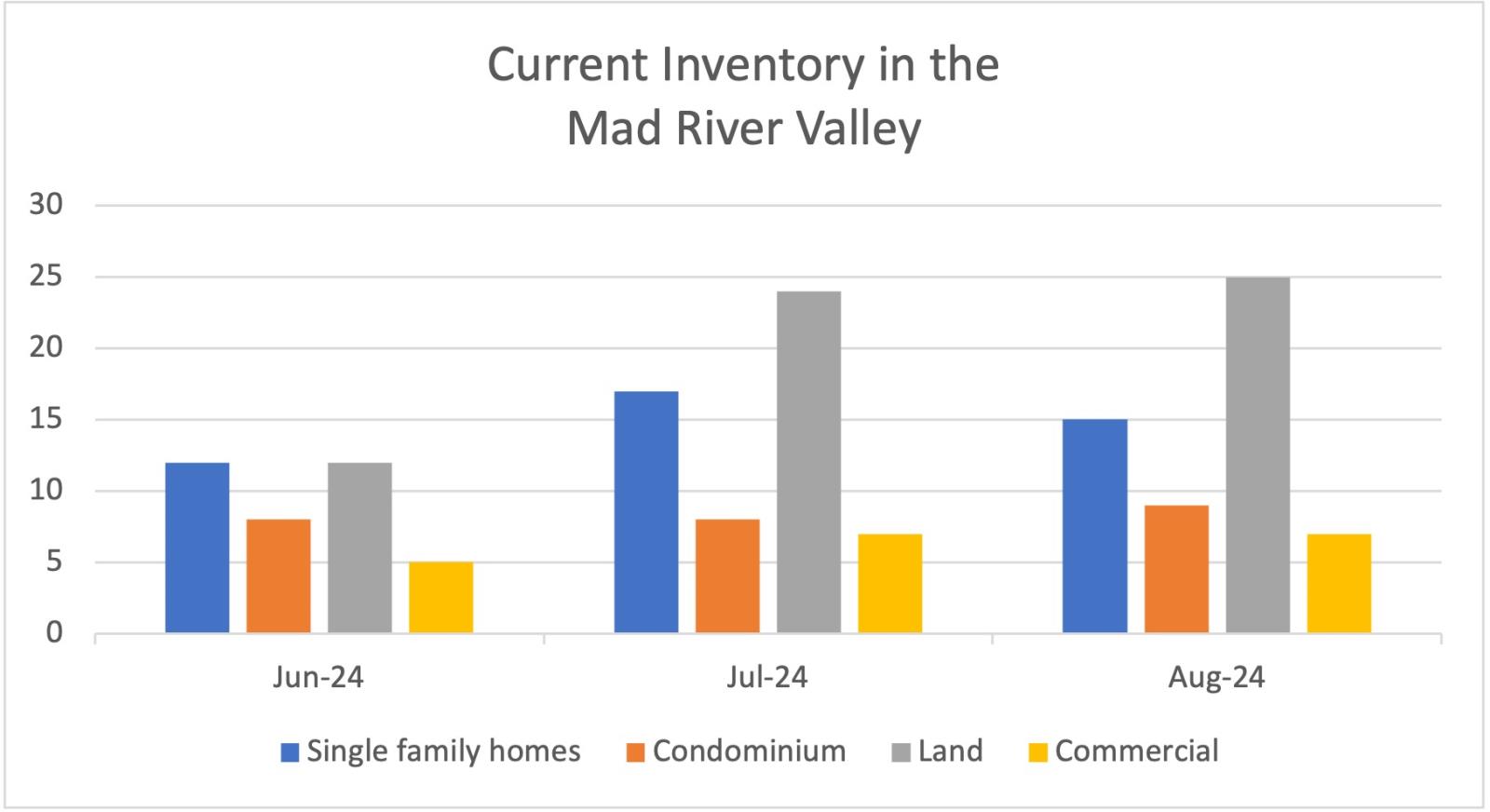 Current Inventory in the Mad River Valley

30
25
20
15
10
5
0

Jun-24
Jul-24
Aug-24

Single family homes
Condominium
Land
Commercial